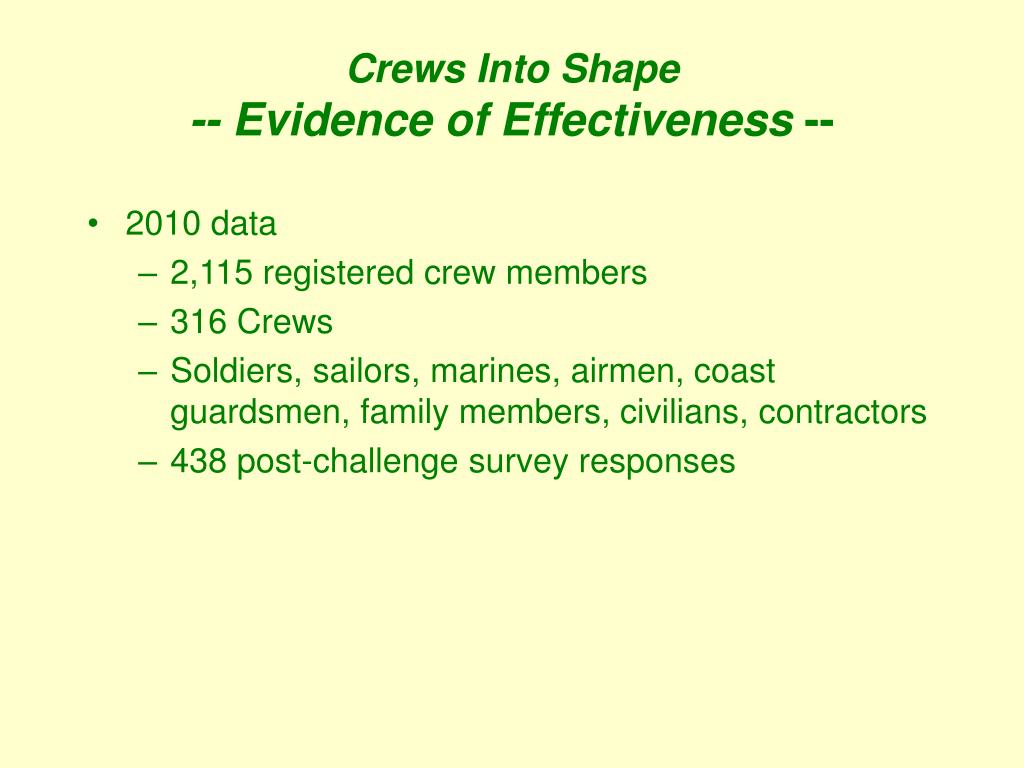 Crews Into Shape
-- Evidence of Effectiveness --

• 2010 data
– 2,115 registered crew members
– 316 Crews
– Soldiers, sailors, marines, airmen, coast guardsmen, family members, civilians, contractors
– 438 post-challenge survey responses